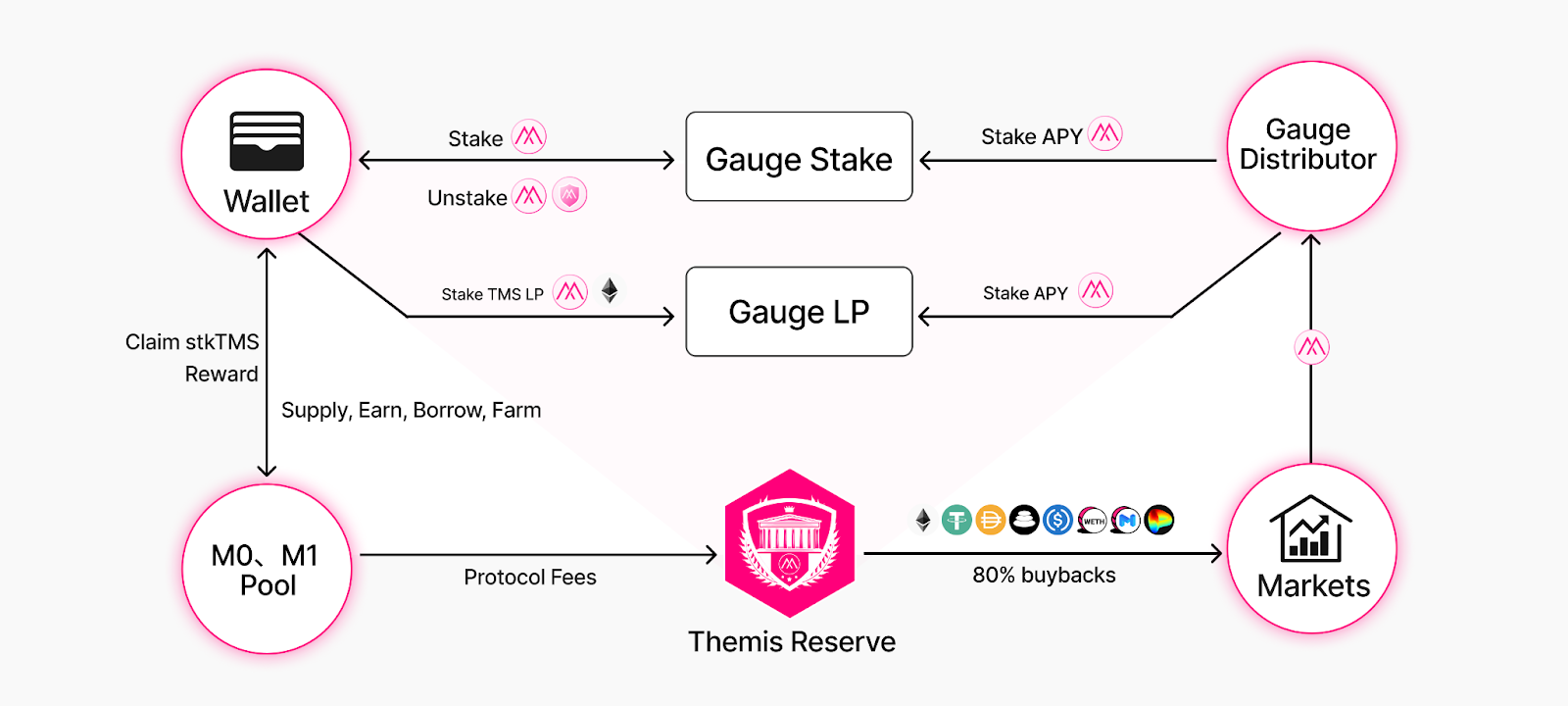 Wallet

Stake

Unstake

Gauge Stake

Stake APY

Gauge Distributor

Stake TMS LP

Gauge LP

Stake APY

Claim stkTMS Reward

Supply, Earn, Borrow, Farm

M0、M1 Pool

Protocol Fees

Themis Reserve

WETH

80% buybacks

Markets